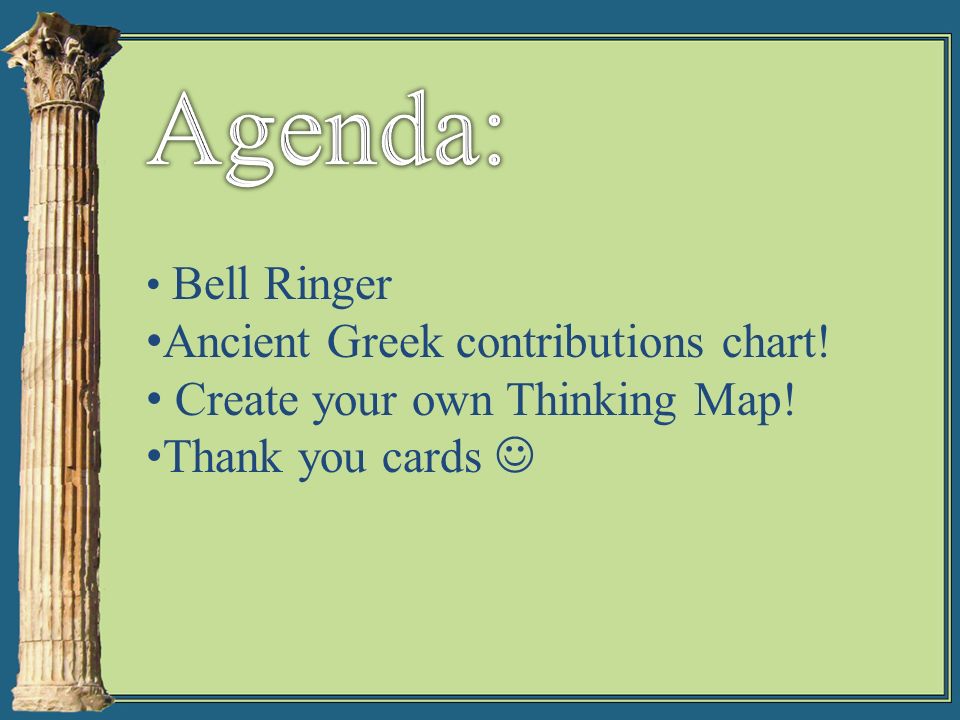 Agenda:

• Bell Ringer
•Ancient Greek contributions chart!
• Create your own Thinking Map!
•Thank you cards ☺